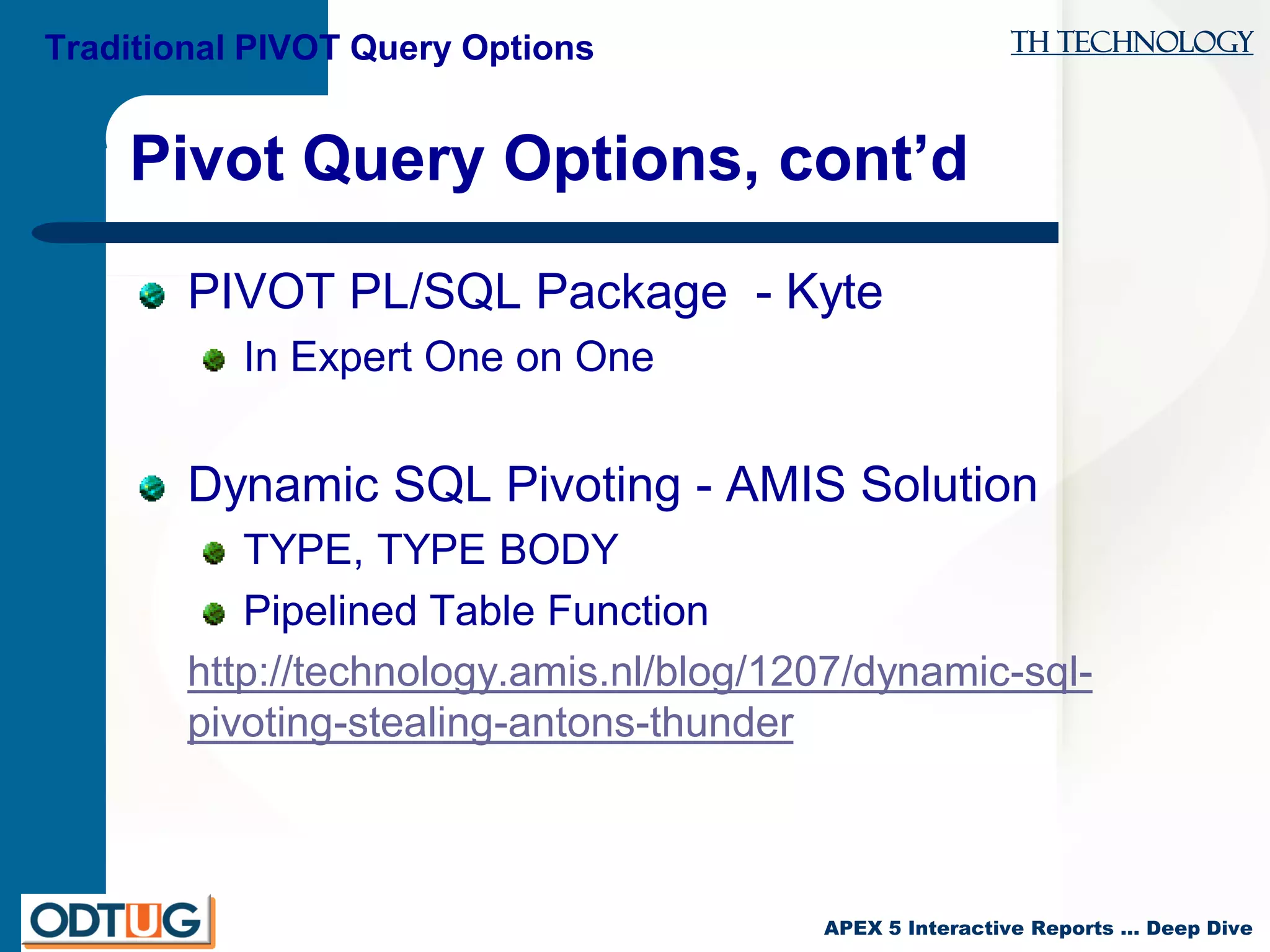 Traditional PIVOT Query Options

TH TECHNOLOGY

Pivot Query Options, cont'd

PIVOT PL/SQL Package - Kyte

In Expert One on One

Dynamic SQL Pivoting - AMIS Solution

TYPE, TYPE BODY

Pipelined Table Function

http://technology.amis.nl/blog/1207/dynamic-sql-pivoting-stealing-antons-thunder

ODTUG

APEX 5 Interactive Reports ... Deep Dive